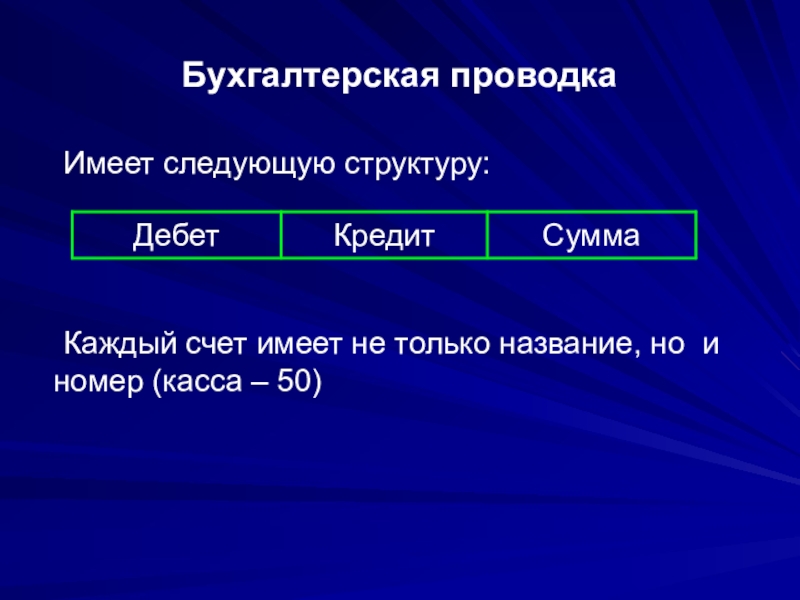 Бухгалтерская проводка

Имеет следующую структуру:

| Дебет | Кредит | Сумма |
|---|---|---|

Каждый счет имеет не только название, но и номер (касса – 50)